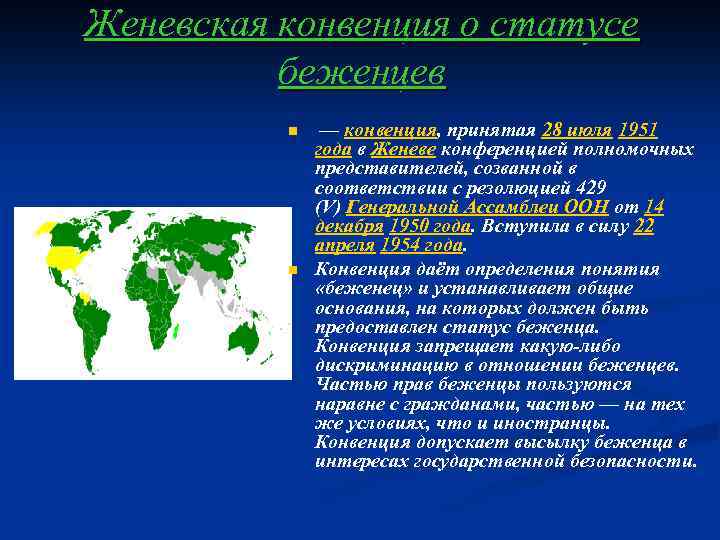 Женевская конвенция о статусе беженцев

— конвенция, принятая 28 июля 1951 года в Женеве конференцией полномочных представителей, созванной в соответствии с резолюцией 429 (V) Генеральной Ассамблеи ООН от 14 декабря 1950 года. Вступила в силу 22 апреля 1954 года.

Конвенция даёт определения понятия «беженец» и устанавливает общие основания, на которых должен быть предоставлен статус беженца. Конвенция запрещает какую-либо дискриминацию в отношении беженцев. Частью прав беженцы пользуются наравне с гражданами, частью — на тех же условиях, что и иностранцы. Конвенция допускает высылку беженца в интересах государственной безопасности.